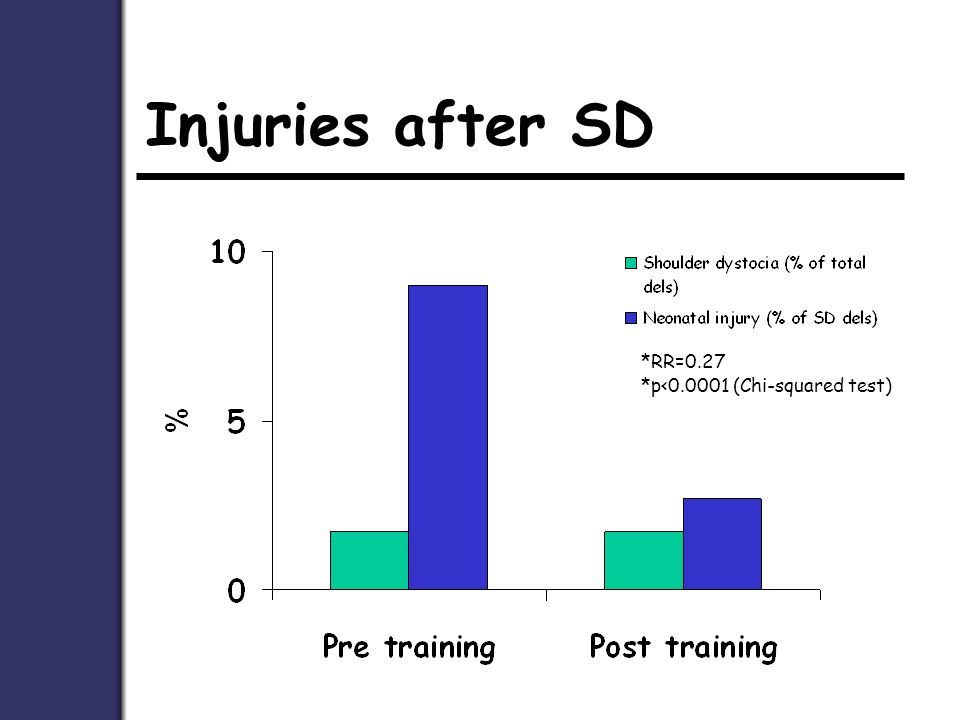 Injuries after SD

10

5

0

%

Shoulder dystocia (% of total dels)

Neonatal injury (% of SD dels)

*RR=0.27
*p<0.0001 (Chi-squared test)

Pre training

Post training